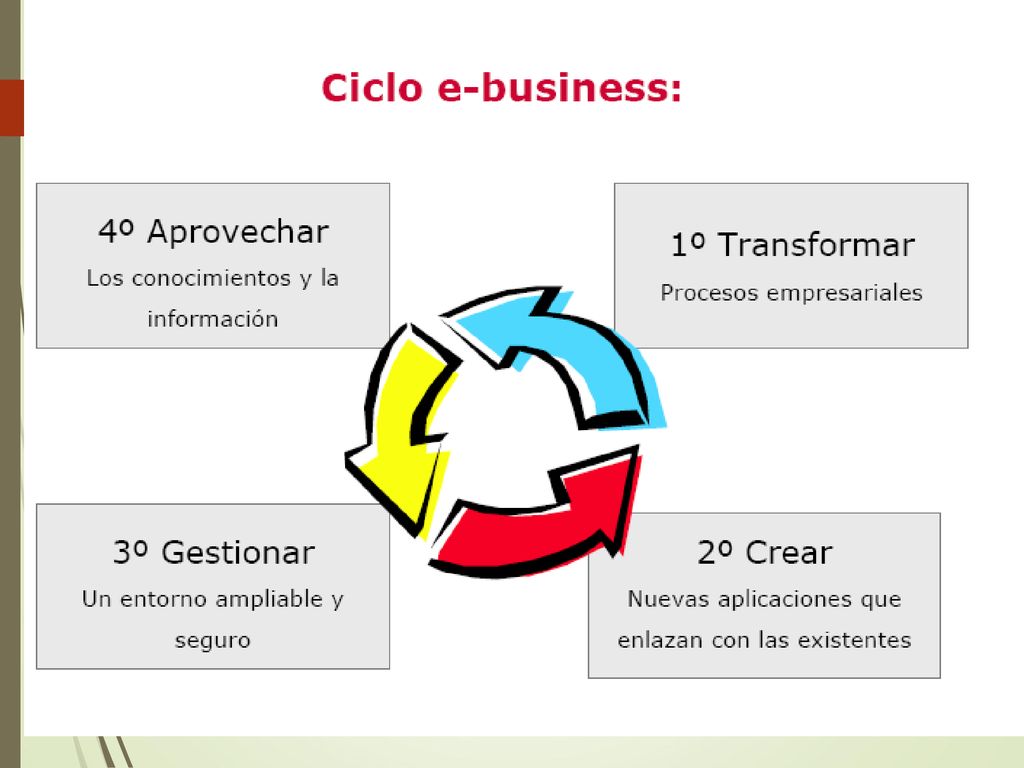 Ciclo e-business:

4º Aprovechar
Los conocimientos y la información

1º Transformar
Procesos empresariales

3º Gestionar
Un entorno ampliable y seguro

2º Crear
Nuevas aplicaciones que enlazan con las existentes